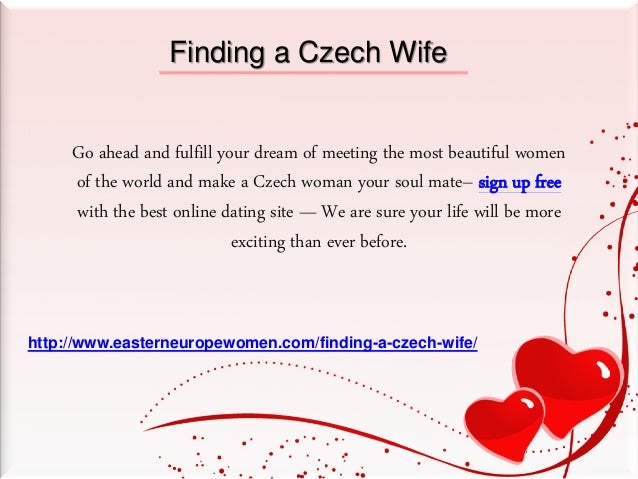 Finding a Czech Wife

Go ahead and fulfill your dream of meeting the most beautiful women of the world and make a Czech woman your soul mate– sign up free with the best online dating site — We are sure your life will be more exciting than ever before.

http://www.easterneuropewomen.com/finding-a-czech-wife/